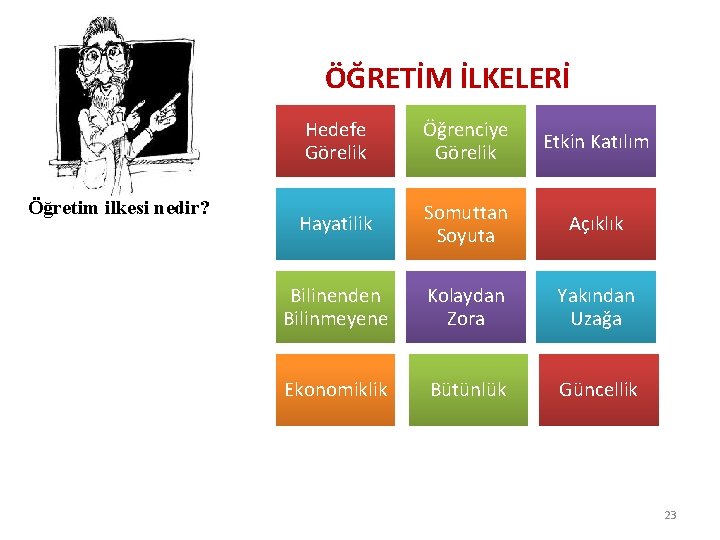 Öğretim ilkesi nedir?

ÖĞRETİM İLKELERİ

Hedefe Görelik

Öğrenciye Görelik

Etkin Katılım

Hayatilik

Somuttan Soyuta

Açıklık

Bilinenden Bilinmeyene

Kolaydan Zora

Yakından Uzağa

Ekonomiklik

Bütünlük

Güncellik

23